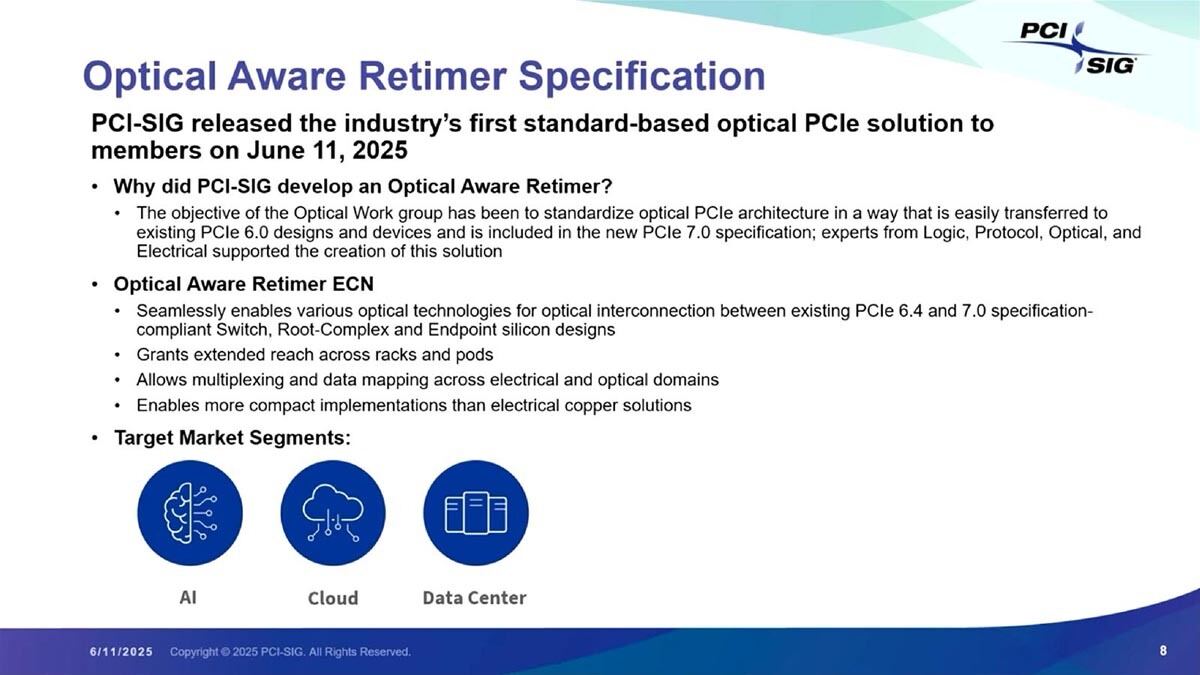 PCI SIG

Optical Aware Retimer Specification

PCI-SIG released the industry's first standard-based optical PCIe solution to members on June 11, 2025

• Why did PCI-SIG develop an Optical Aware Retimer?
  • The objective of the Optical Work group has been to standardize optical PCIe architecture in a way that is easily transferred to existing PCIe 6.0 designs and devices and is included in the new PCIe 7.0 specification; experts from Logic, Protocol, Optical, and Electrical supported the creation of this solution

• Optical Aware Retimer ECN
  • Seamlessly enables various optical technologies for optical interconnection between existing PCIe 6.4 and 7.0 specification-compliant Switch, Root-Complex and Endpoint silicon designs
  • Grants extended reach across racks and pods
  • Allows multiplexing and data mapping across electrical and optical domains
  • Enables more compact implementations than electrical copper solutions

• Target Market Segments:

AI

Cloud

Data Center

6/11/2025 Copyright © 2025 PCI-SIG. All Rights Reserved.

8